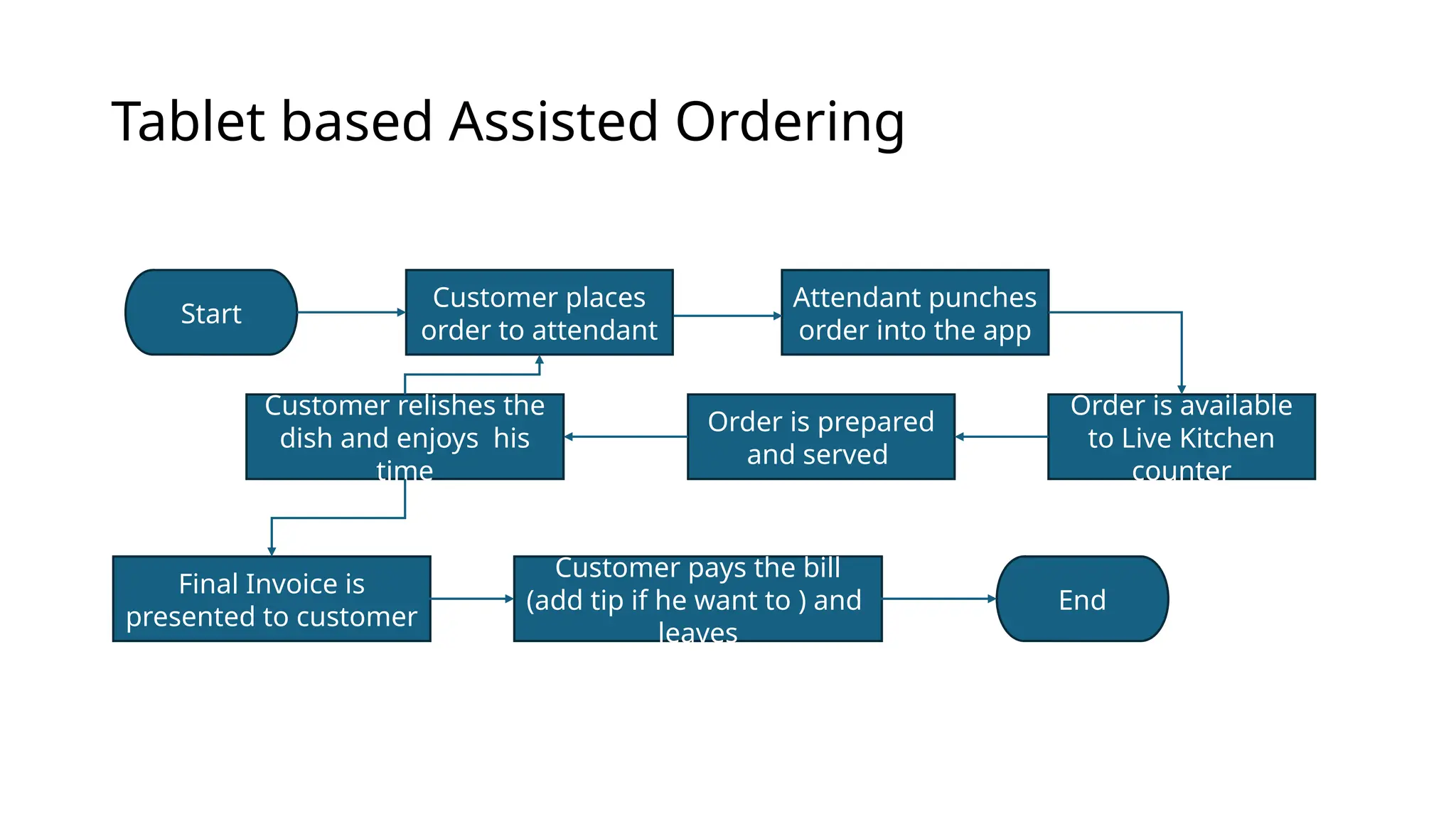 Tablet based Assisted Ordering

Start

Customer places order to attendant

Attendant punches order into the app

Order is available to Live Kitchen counter

Order is prepared and served

Customer relishes the dish and enjoys his time

Final Invoice is presented to customer

Customer pays the bill (add tip if he want to ) and leaves

End